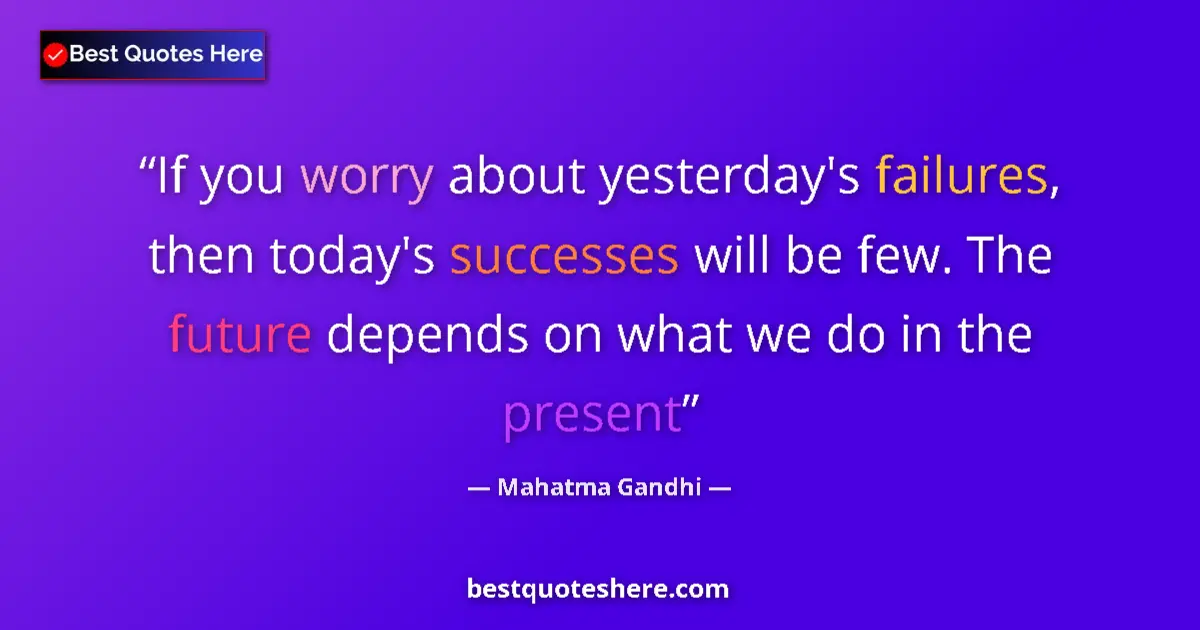 Best Quotes Here

“If you worry about yesterday's failures, then today's successes will be few. The future depends on what we do in the present”

— Mahatma Gandhi —

bestquoteshere.com